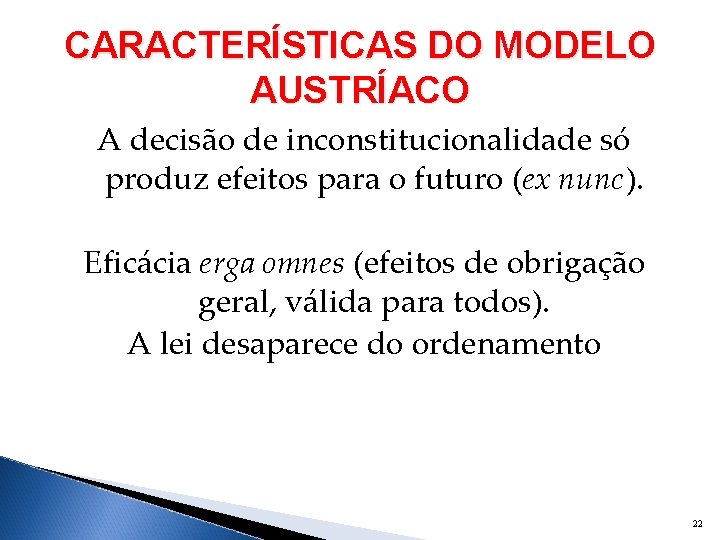 CARACTERÍSTICAS DO MODELO AUSTRÍACO

A decisão de inconstitucionalidade só produz efeitos para o futuro (ex nunc).

Eficácia erga omnes (efeitos de obrigação geral, válida para todos).
A lei desaparece do ordenamento

22